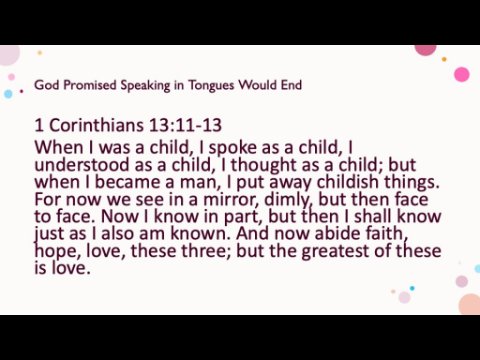 God Promised Speaking in Tongues Would End

1 Corinthians 13:11-13
When I was a child, I spoke as a child, I understood as a child, I thought as a child; but when I became a man, I put away childish things. For now we see in a mirror, dimly, but then face to face. Now I know in part, but then I shall know just as I also am known. And now abide faith, hope, love, these three; but the greatest of these is love.